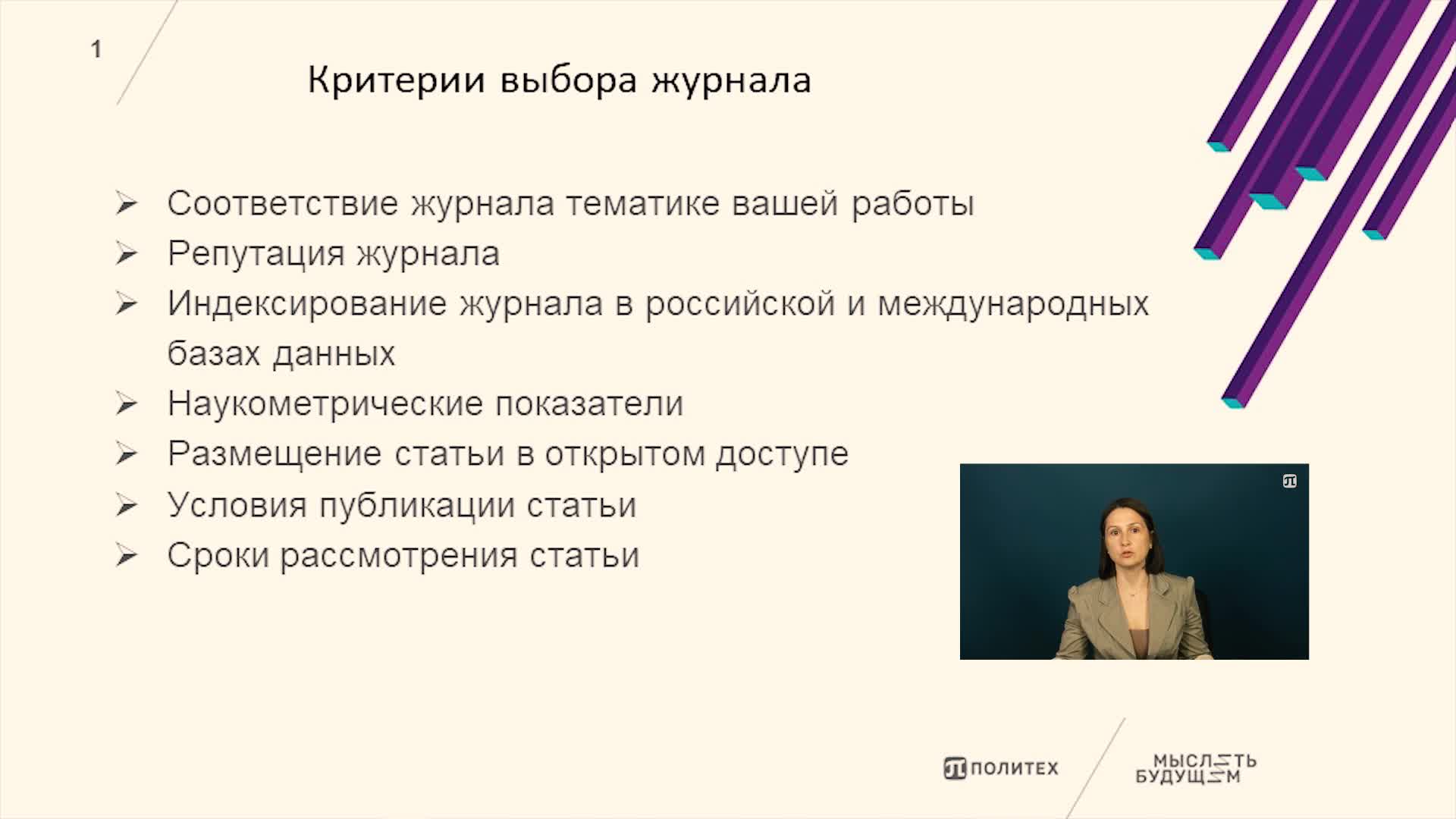 1

Критерии выбора журнала

➢ Соответствие журнала тематике вашей работы
➢ Репутация журнала
➢ Индексирование журнала в российской и международных базах данных
➢ Наукометрические показатели
➢ Размещение статьи в открытом доступе
➢ Условия публикации статьи
➢ Сроки рассмотрения статьи

ПОЛИТЕХ

МЫСЛИТЬ БУДУЩИМ